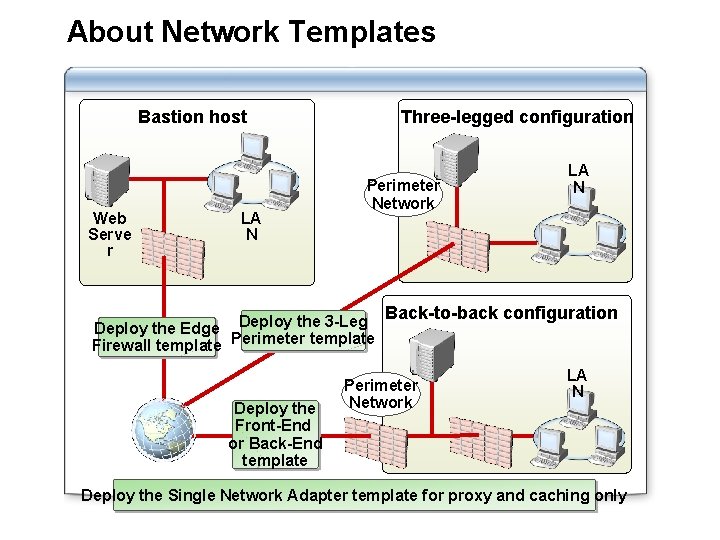 About Network Templates

Bastion host

Web Server

LAN

Three-legged configuration

Perimeter Network

LAN

Deploy the Edge Firewall template

Deploy the 3-Leg Perimeter template

Back-to-back configuration

Perimeter Network

LAN

Deploy the Front-End or Back-End template

Deploy the Single Network Adapter template for proxy and caching only